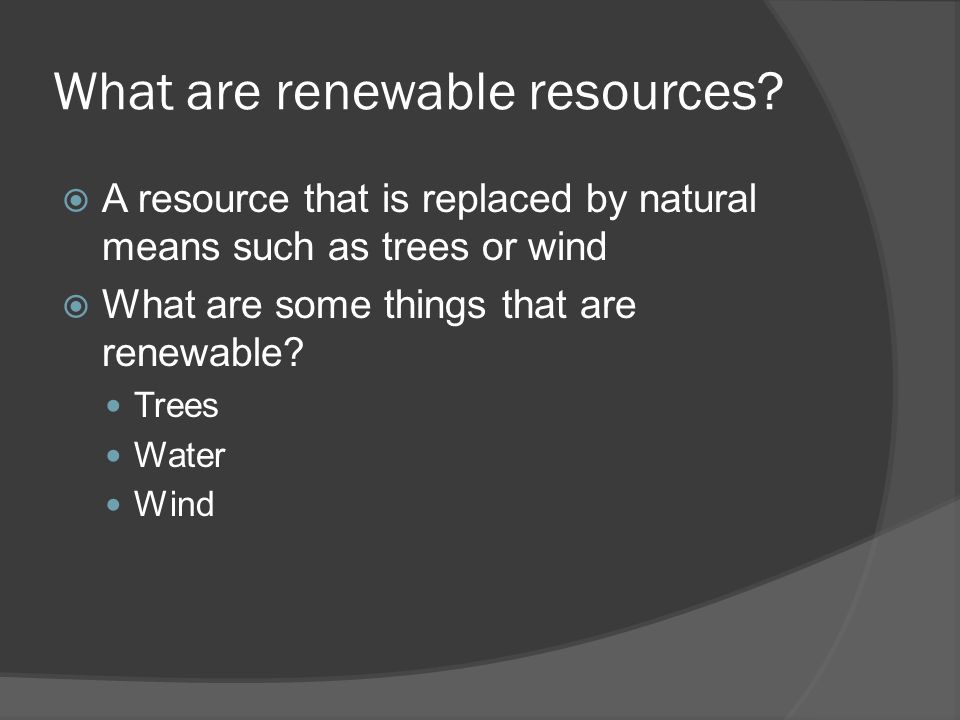 What are renewable resources?

A resource that is replaced by natural means such as trees or wind

What are some things that are renewable?

Trees

Water

Wind